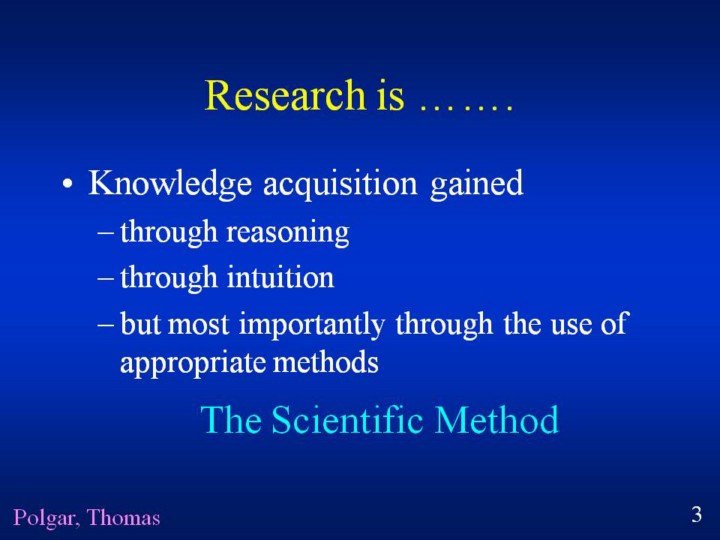 Research is …….

• Knowledge acquisition gained
– through reasoning
– through intuition
– but most importantly through the use of appropriate methods

The Scientific Method

Polgar, Thomas

3